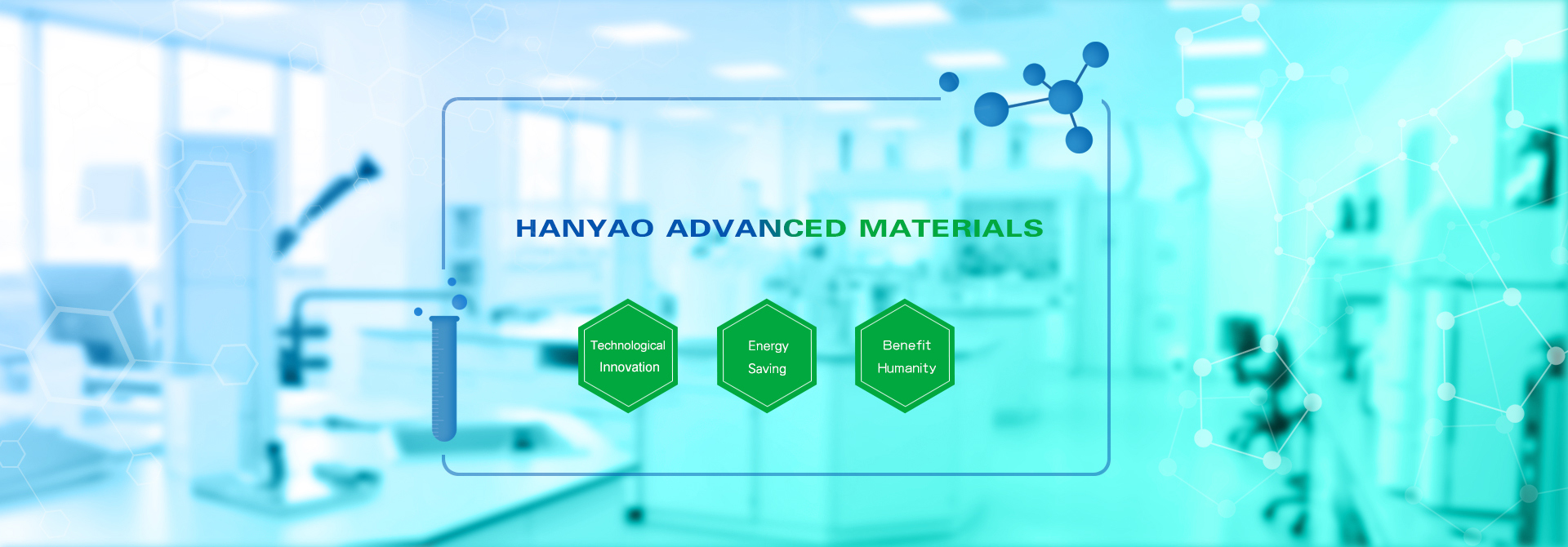 HANYAO ADVANCED MATERIALS

Technological Innovation

Energy Saving

Benefit Humanity